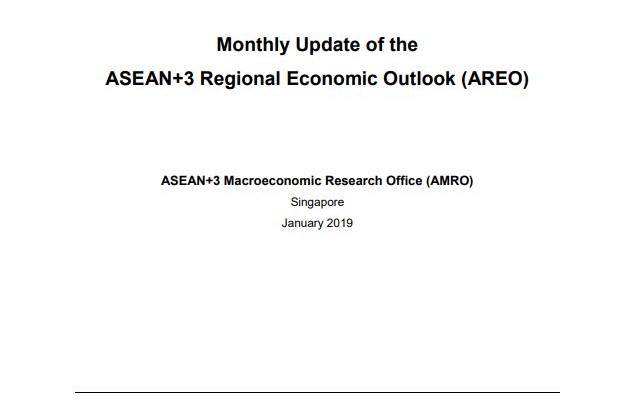 Monthly Update of the
ASEAN+3 Regional Economic Outlook (AREO)

ASEAN+3 Macroeconomic Research Office (AMRO)
Singapore
January 2019